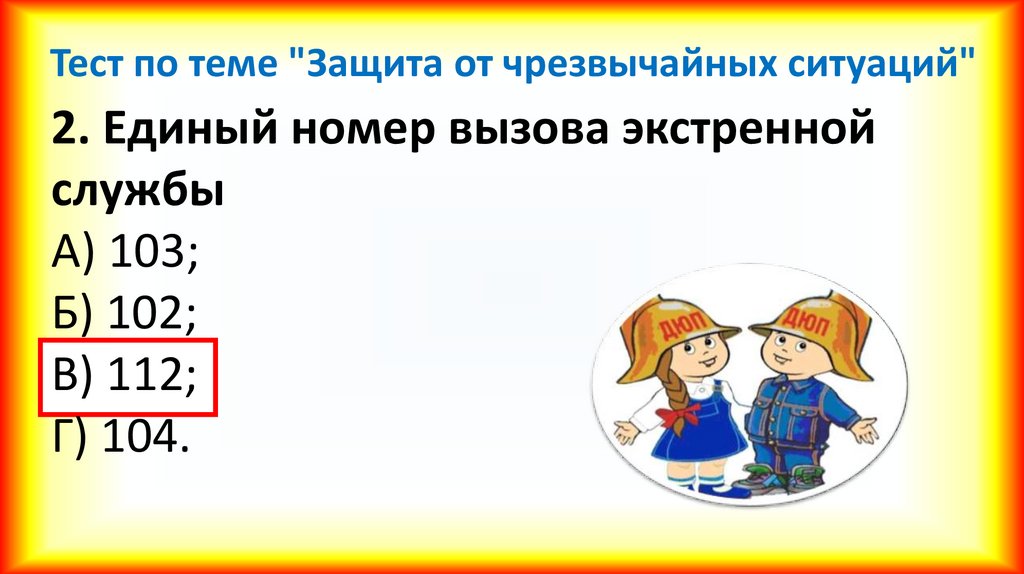 Тест по теме "Защита от чрезвычайных ситуаций"

2. Единый номер вызова экстренной службы

А) 103;

Б) 102;

В) 112;

Г) 104.

ДЮП

ДЮП